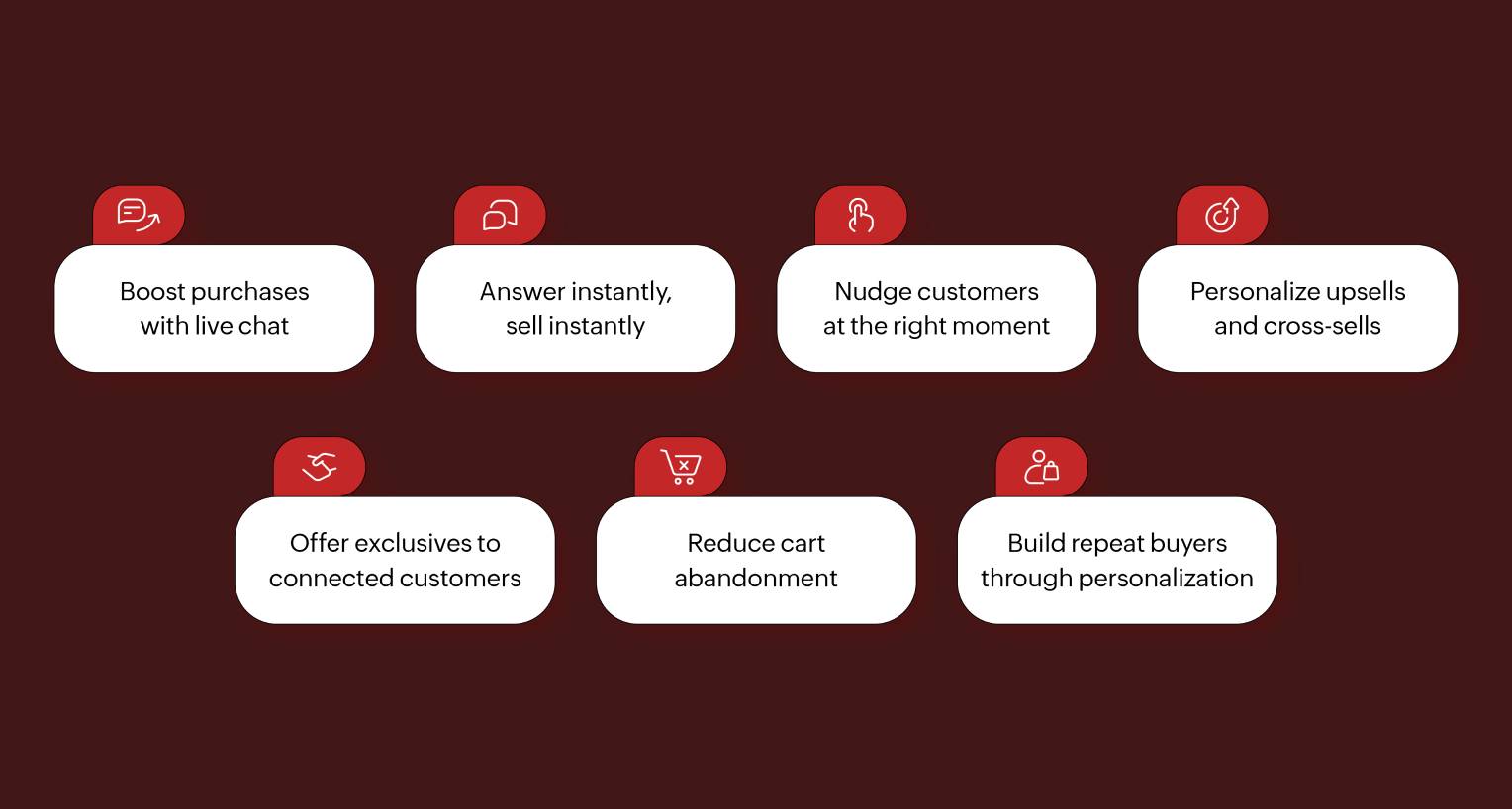 Boost purchases with live chat

Answer instantly, sell instantly

Nudge customers at the right moment

Personalize upsells and cross-sells

Offer exclusives to connected customers

Reduce cart abandonment

Build repeat buyers through personalization